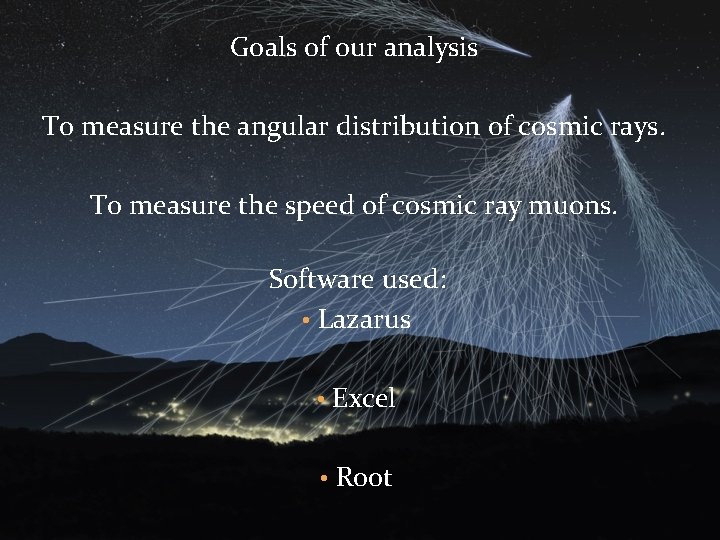 Goals of our analysis

To measure the angular distribution of cosmic rays.

To measure the speed of cosmic ray muons.

Software used:
• Lazarus

• Excel

• Root